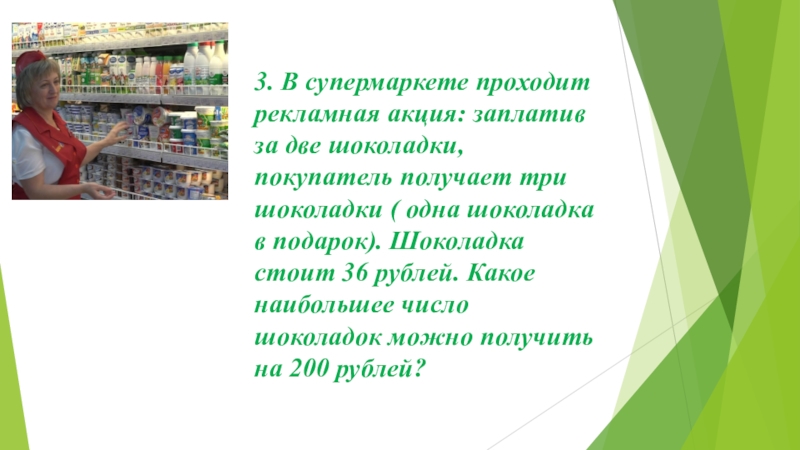 3. В супермаркете проходит рекламная акция: заплатив за две шоколадки, покупатель получает три шоколадки ( одна шоколадка в подарок). Шоколадка стоит 36 рублей. Какое наибольшее число шоколадок можно получить на 200 рублей?